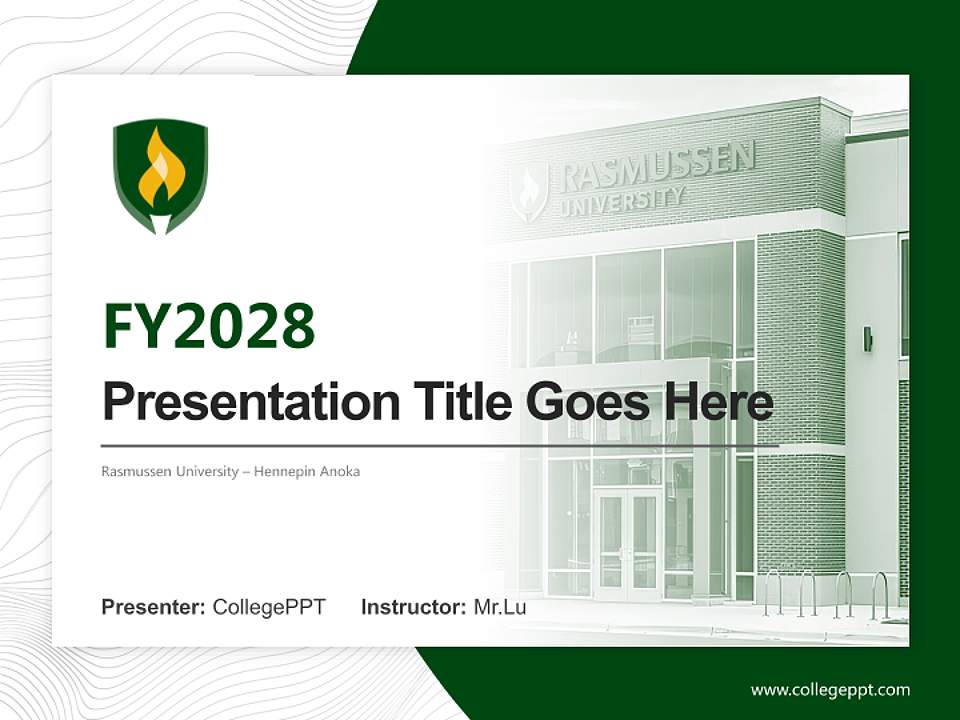 RASMUSSEN UNIVERSITY

FY2028

Presentation Title Goes Here

Rasmussen University – Hennepin Anoka

Presenter: CollegePPT Instructor: Mr.Lu

www.collegeppt.com